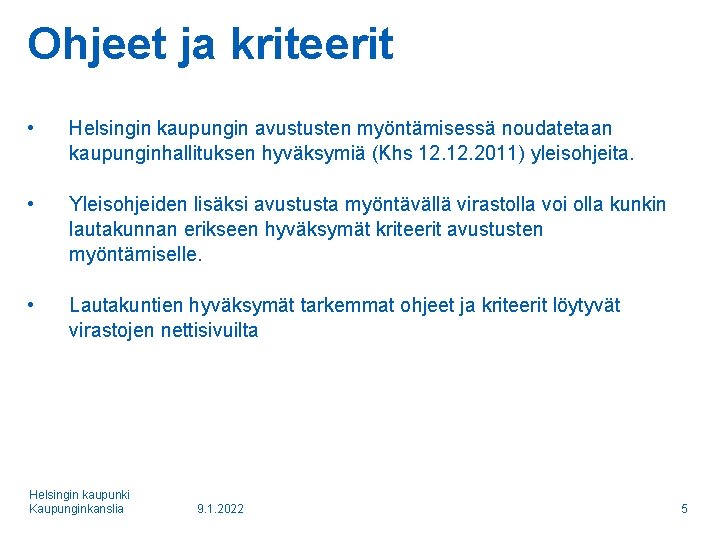 Ohjeet ja kriteerit

• Helsingin kaupungin avustusten myöntämisessä noudatetaan kaupunginhallituksen hyväksymiä (Khs 12.12.2011) yleisohjeita.

• Yleisohjeiden lisäksi avustusta myöntävällä virastolla voi olla kunkin lautakunnan erikseen hyväksymät kriteerit avustusten myöntämiselle.

• Lautakuntien hyväksymät tarkemmat ohjeet ja kriteerit löytyvät virastojen nettisivuilta

Helsingin kaupunki
Kaupunginkanslia 9.1.2022 5